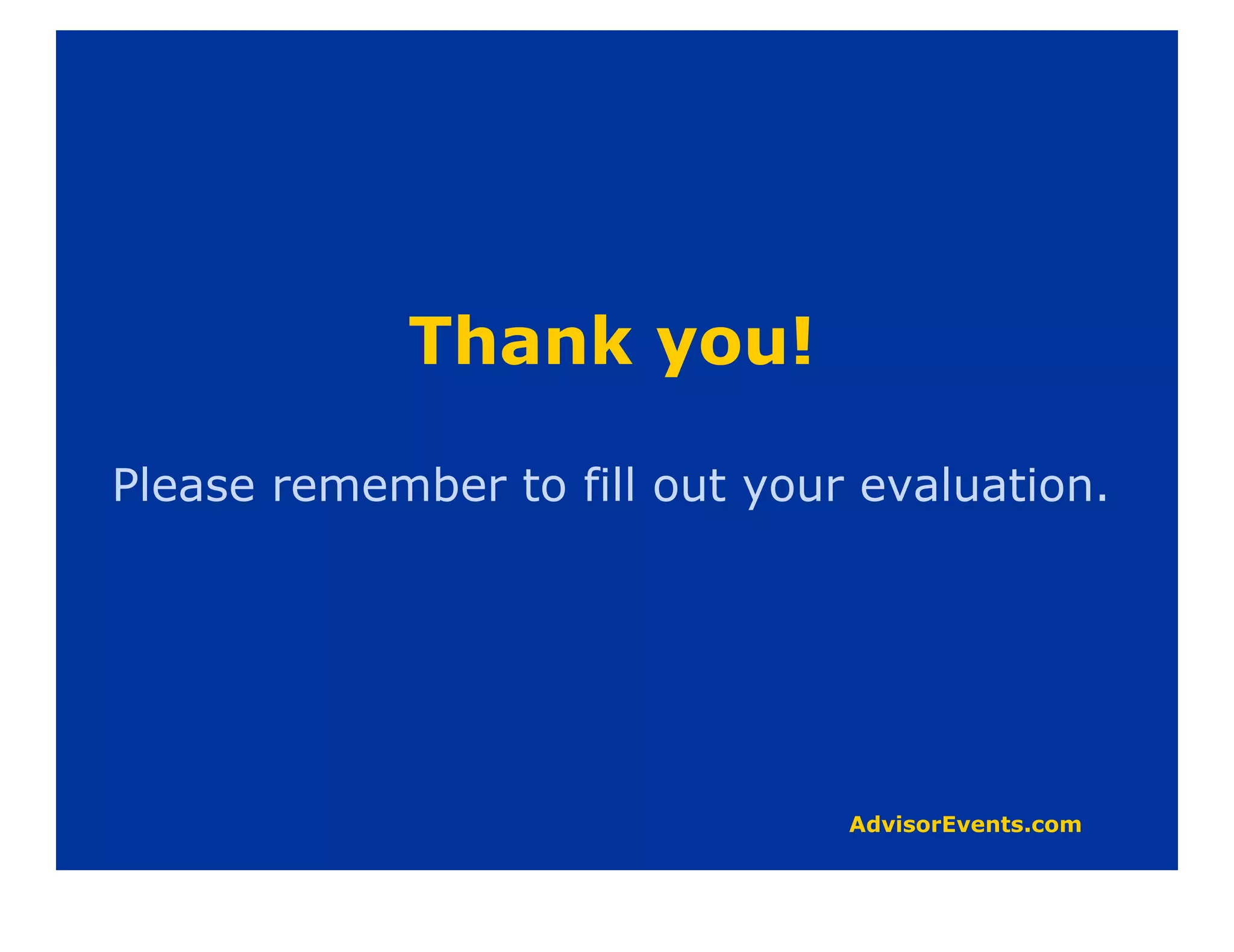 Thank you!

Please remember to fill out your evaluation.

AdvisorEvents.com